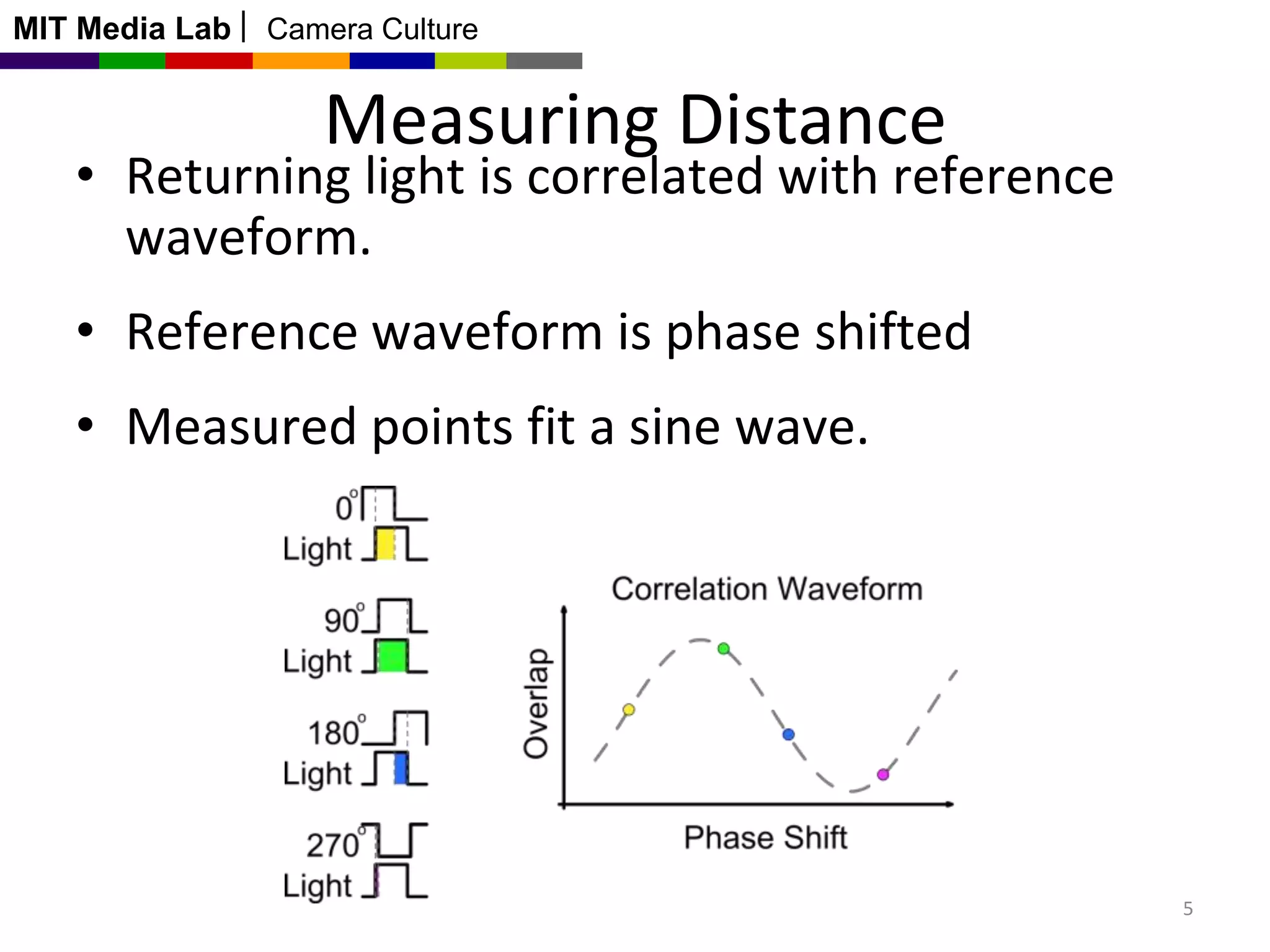 MIT Media Lab | Camera Culture

Measuring Distance

• Returning light is correlated with reference waveform.

• Reference waveform is phase shifted

• Measured points fit a sine wave.

0°
Light

90°
Light

180°
Light

270°
Light

Correlation Waveform

Overlap

Phase Shift

5